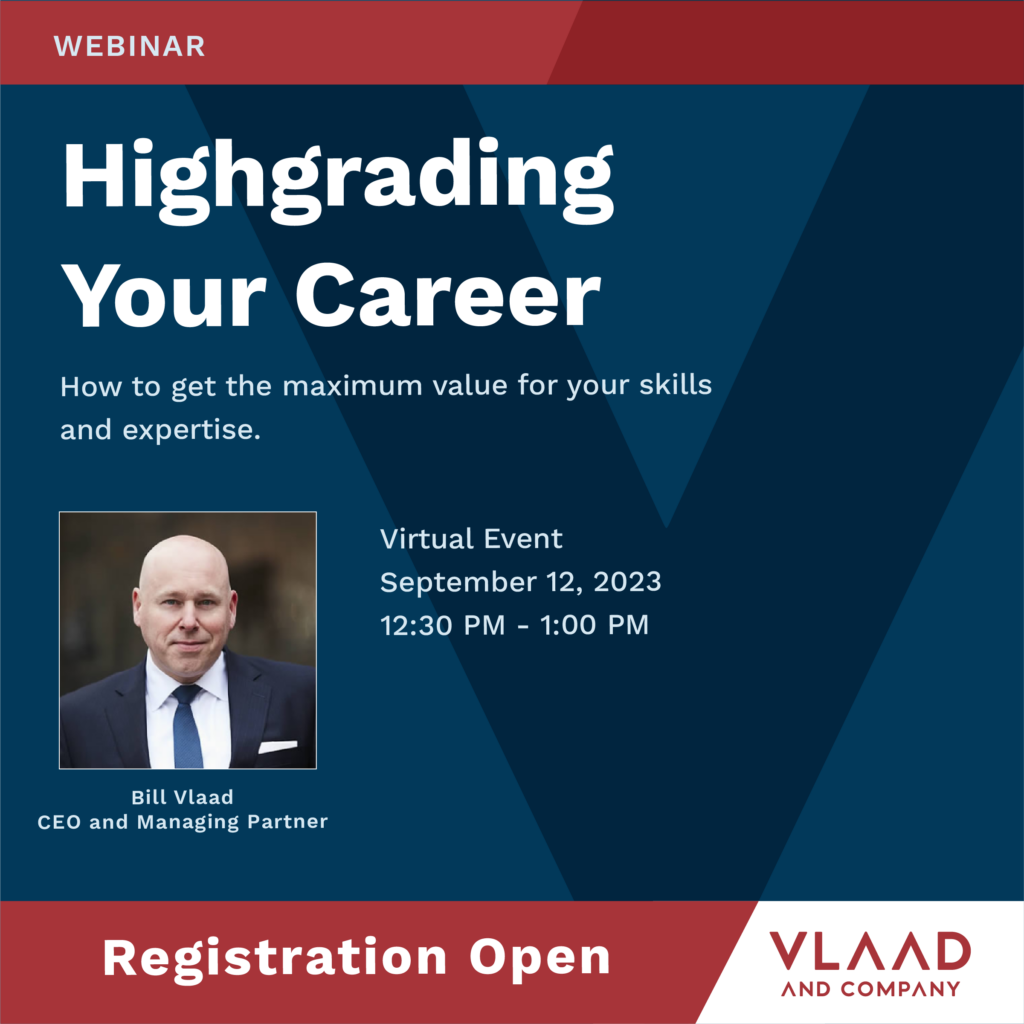 WEBINAR

Highgrading Your Career

How to get the maximum value for your skills and expertise.

Virtual Event
September 12, 2023
12:30 PM - 1:00 PM

Bill Vlaad
CEO and Managing Partner

Registration Open

VLAAD
AND COMPANY